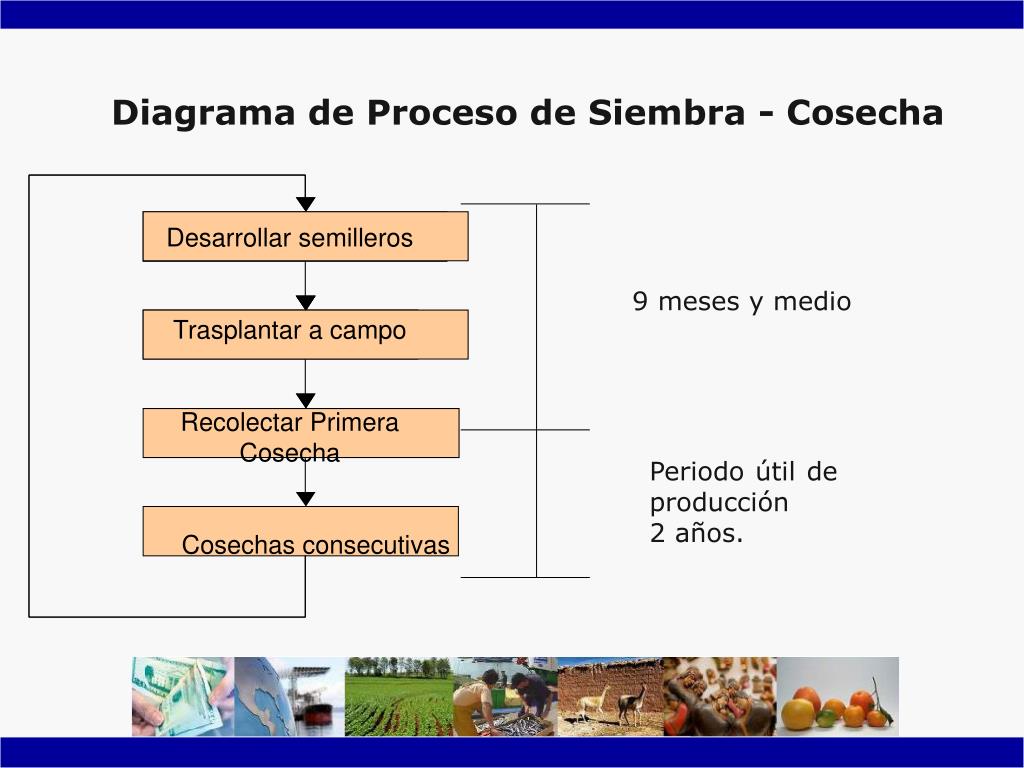 Diagrama de Proceso de Siembra - Cosecha

Desarrollar semilleros

Trasplantar a campo

Recolectar Primera Cosecha

Cosechas consecutivas

9 meses y medio

Periodo útil de producción
2 años.